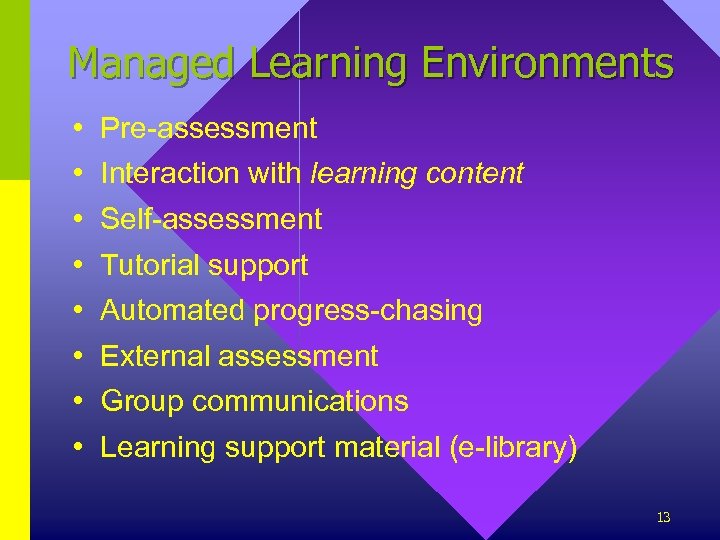 Managed Learning Environments

• Pre-assessment
• Interaction with learning content
• Self-assessment
• Tutorial support
• Automated progress-chasing
• External assessment
• Group communications
• Learning support material (e-library)

13